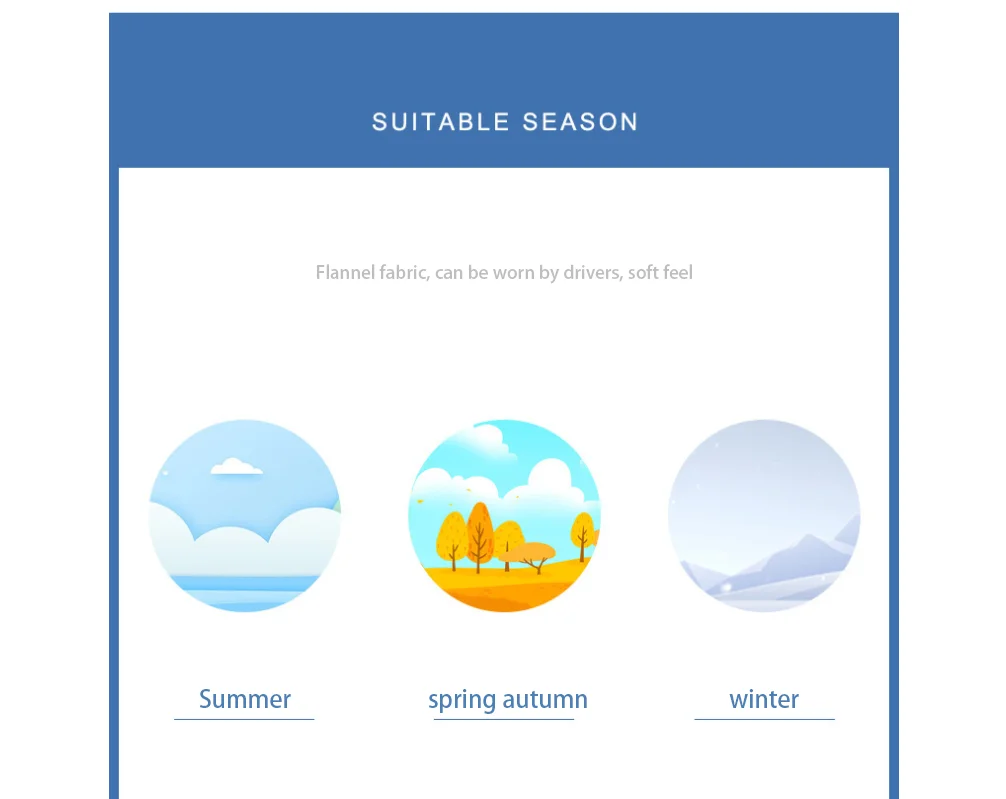 SUITABLE SEASON

Flannel fabric, can be worn by drivers, soft feel

Summer

spring autumn

winter